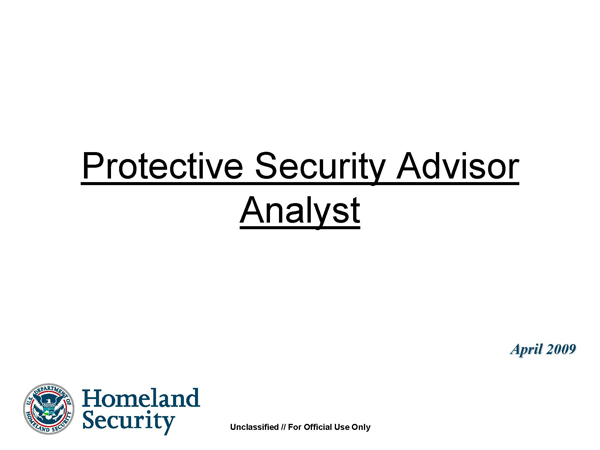 Protective Security Advisor Analyst

April 2009

U.S. DEPARTMENT OF HOMELAND SECURITY

Homeland Security

Unclassified // For Official Use Only